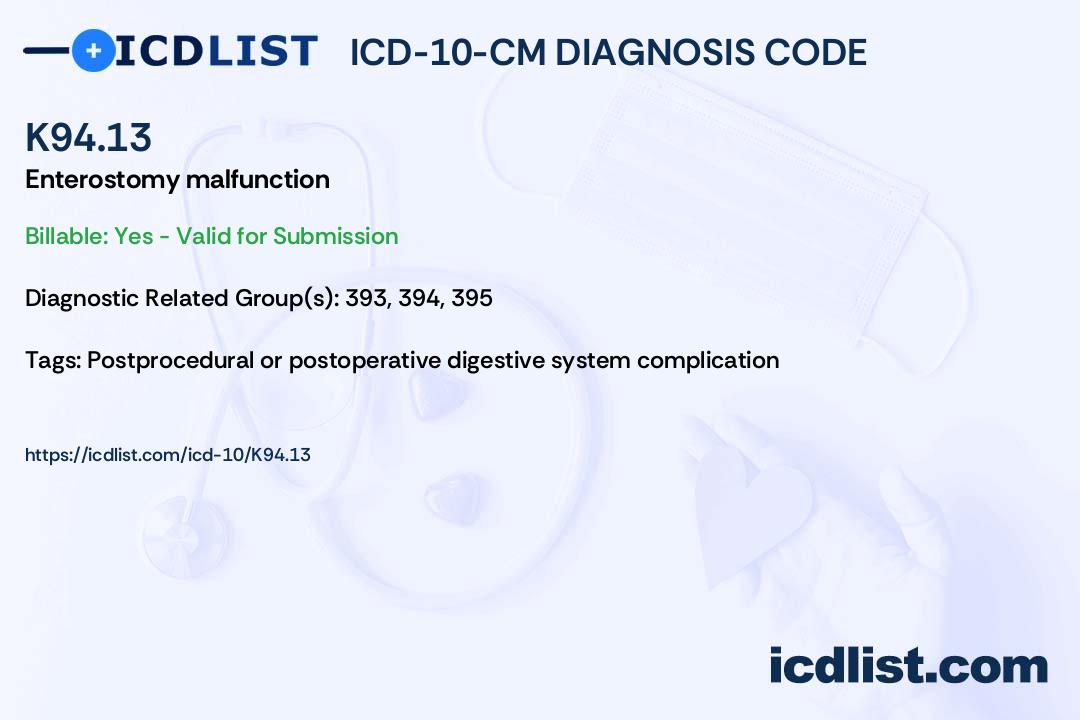 ICDLIST ICD-10-CM DIAGNOSIS CODE

K94.13
Enterostomy malfunction

Billable: Yes - Valid for Submission

Diagnostic Related Group(s): 393, 394, 395

Tags: Postprocedural or postoperative digestive system complication

https://icdlist.com/icd-10/K94.13

icdlist.com